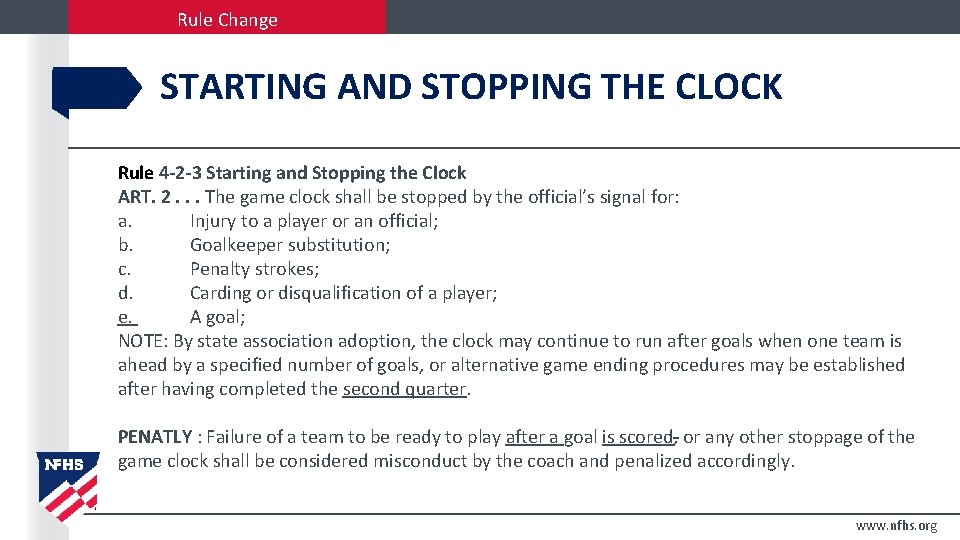 Rule Change

STARTING AND STOPPING THE CLOCK

Rule 4-2-3 Starting and Stopping the Clock
ART. 2 . . . The game clock shall be stopped by the official's signal for:
a. Injury to a player or an official;
b. Goalkeeper substitution;
c. Penalty strokes;
d. Carding or disqualification of a player;
e. A goal;
NOTE: By state association adoption, the clock may continue to run after goals when one team is ahead by a specified number of goals, or alternative game ending procedures may be established after having completed the second quarter.

PENATLY : Failure of a team to be ready to play after a goal is scored, or any other stoppage of the game clock shall be considered misconduct by the coach and penalized accordingly.

NFHS

www.nfhs.org